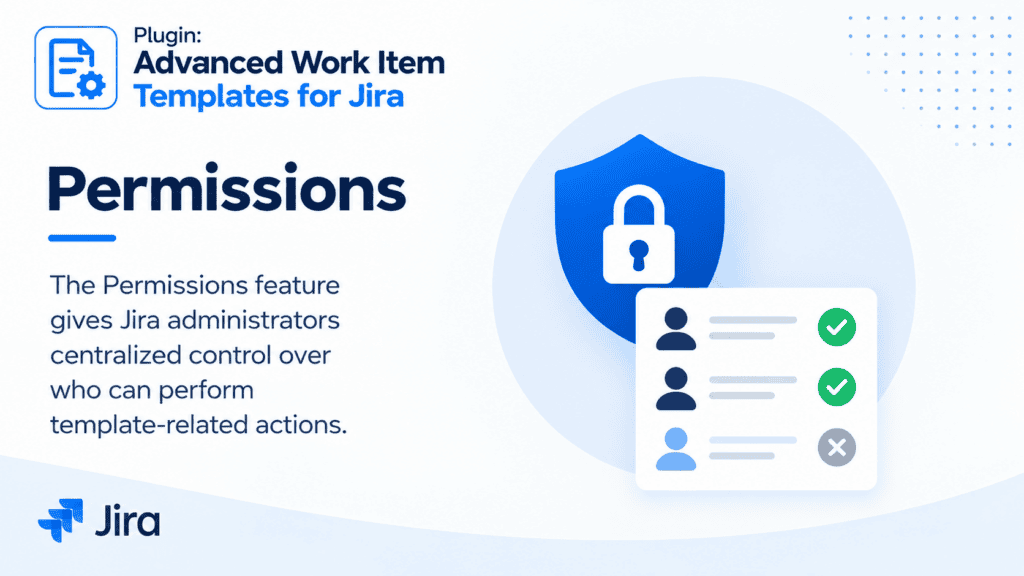 Plugin:
Advanced Work Item
Templates for Jira

Permissions

The Permissions feature gives Jira administrators centralized control over who can perform template-related actions.

Jira